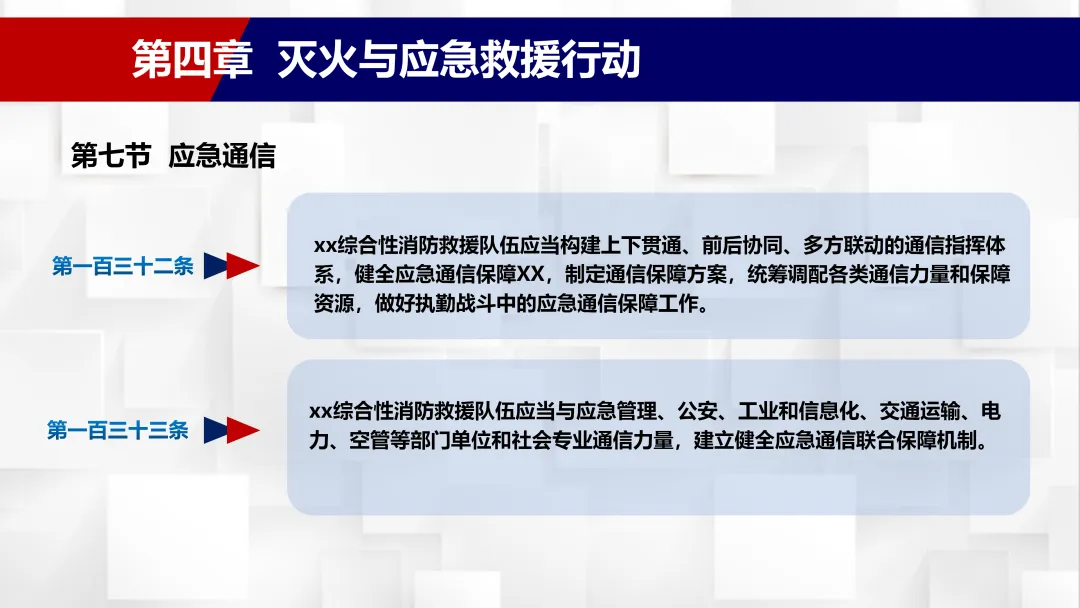 第四章 灭火与应急救援行动

第七节 应急通信

第一百三十二条

xx综合性消防救援队伍应当构建上下贯通、前后协同、多方联动的通信指挥体系，健全应急通信保障XX，制定通信保障方案，统筹调配各类通信力量和保障资源，做好执勤战斗中的应急通信保障工作。

第一百三十三条

xx综合性消防救援队伍应当与应急管理、公安、工业和信息化、交通运输、电力、空管等部门单位和社会专业通信力量，建立健全应急通信联合保障机制。